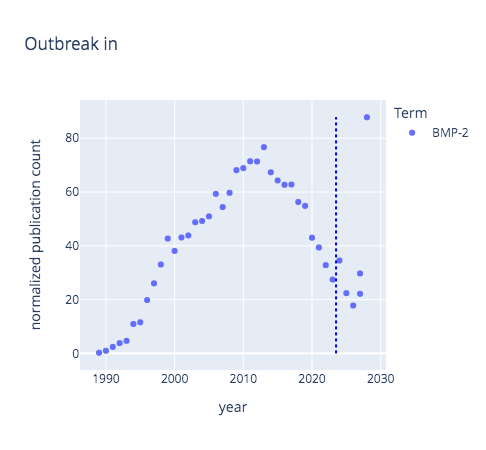 Outbreak in

Term
BMP-2

normalized publication count

80
60
40
20
0

1990
2000
2010
2020
2030

year